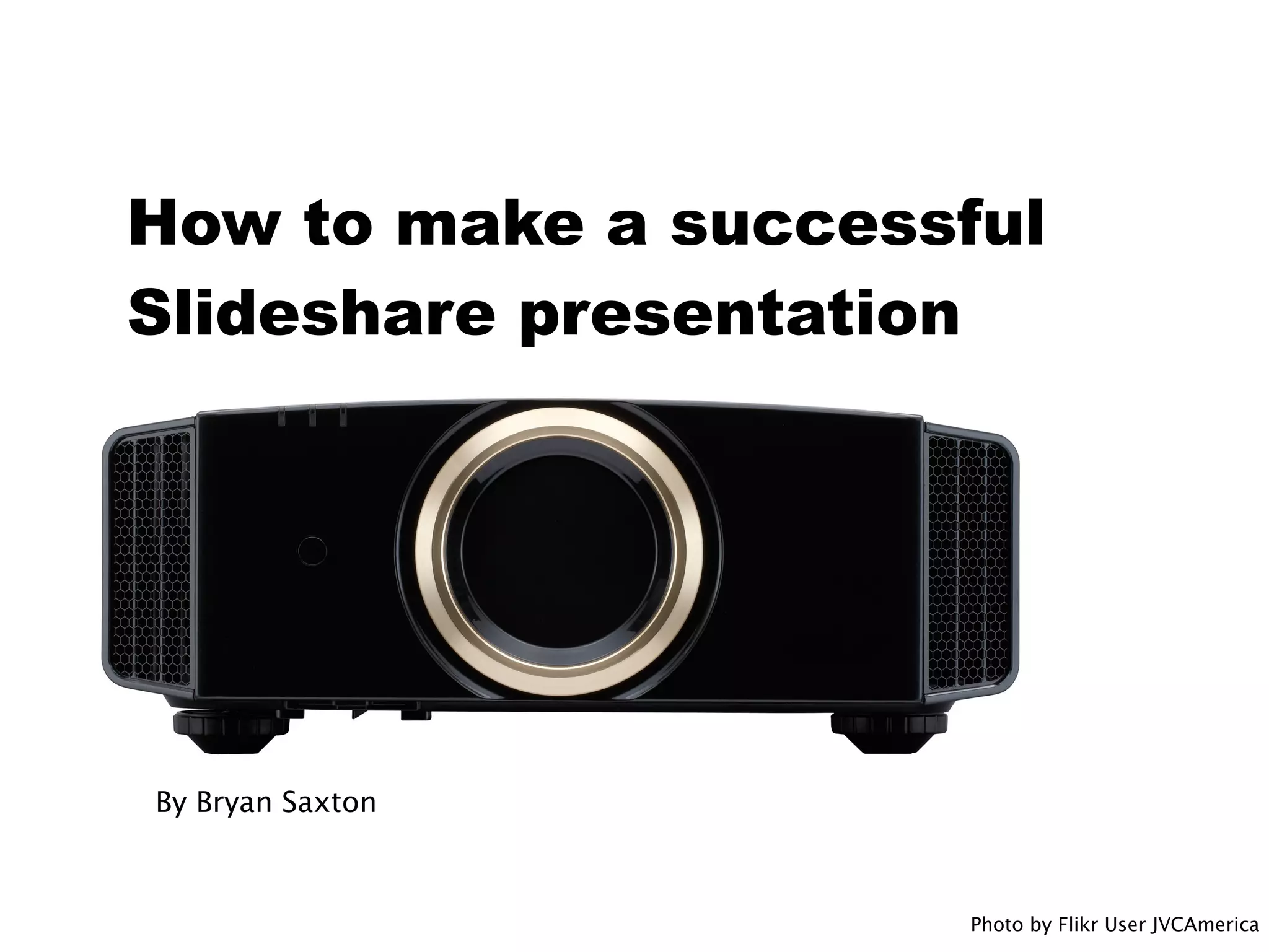 How to make a successful Slideshare presentation

By Bryan Saxton

Photo by Flikr User JVCAmerica